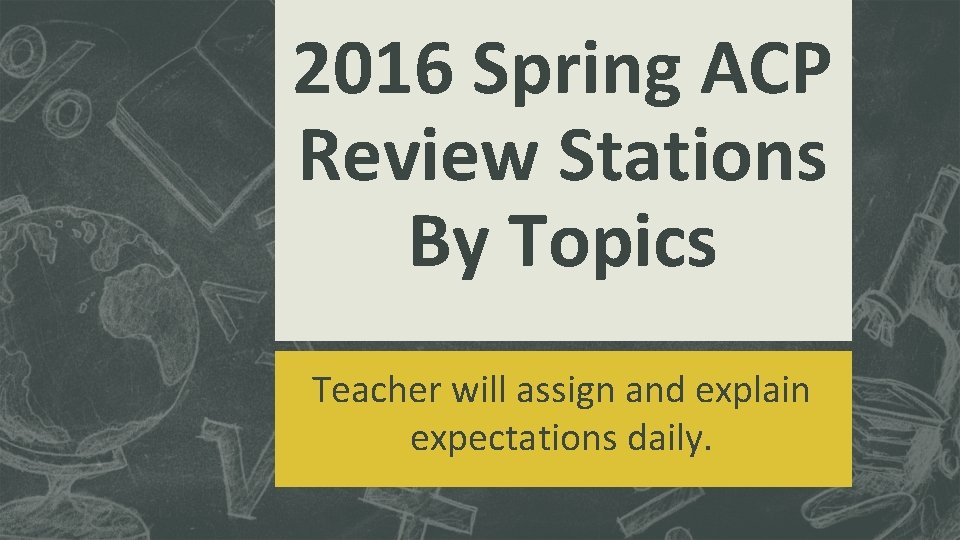 2016 Spring ACP Review Stations By Topics

Teacher will assign and explain expectations daily.